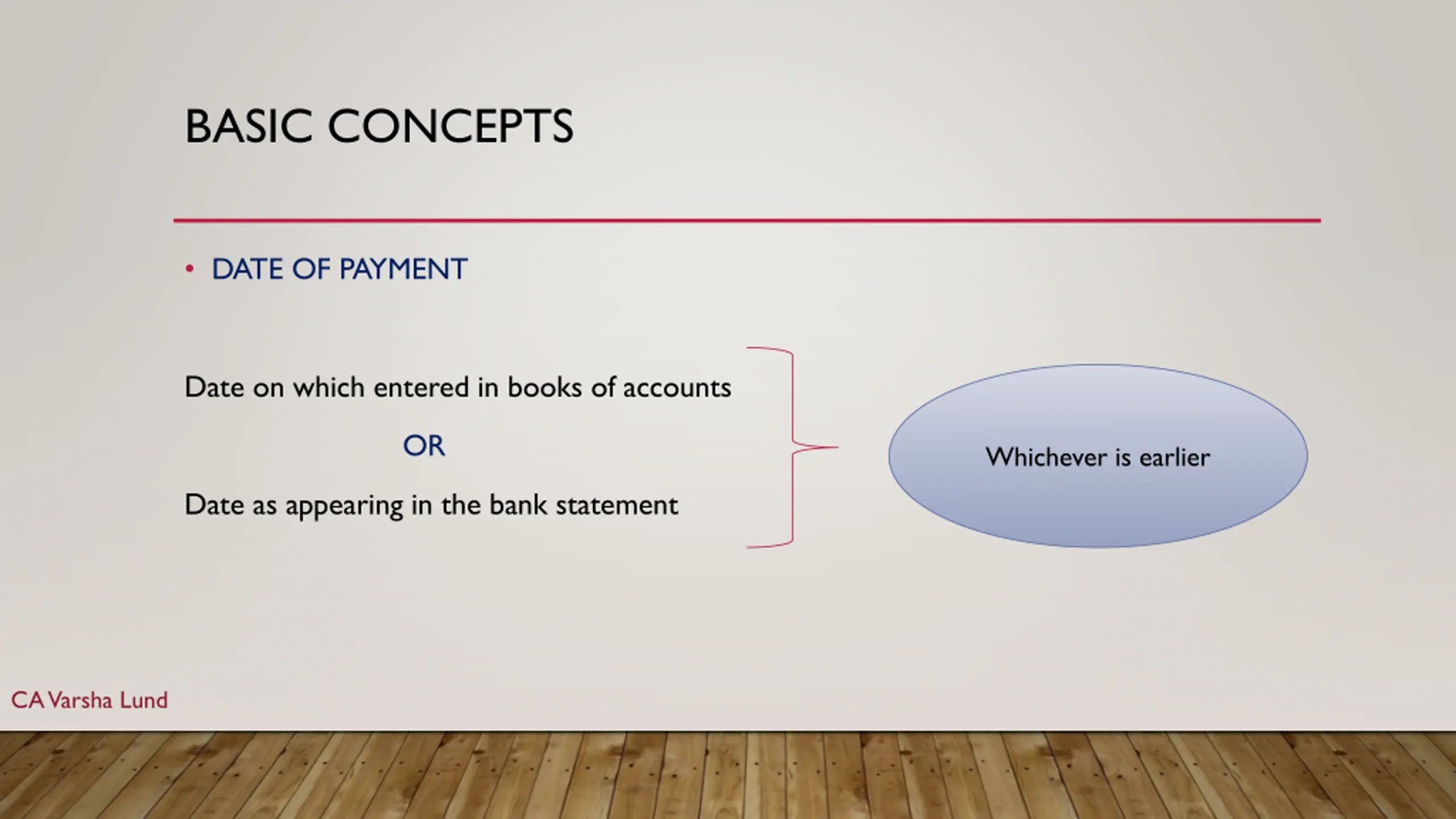 BASIC CONCEPTS

• DATE OF PAYMENT

Date on which entered in books of accounts

OR

Date as appearing in the bank statement

Whichever is earlier

CA Varsha Lund